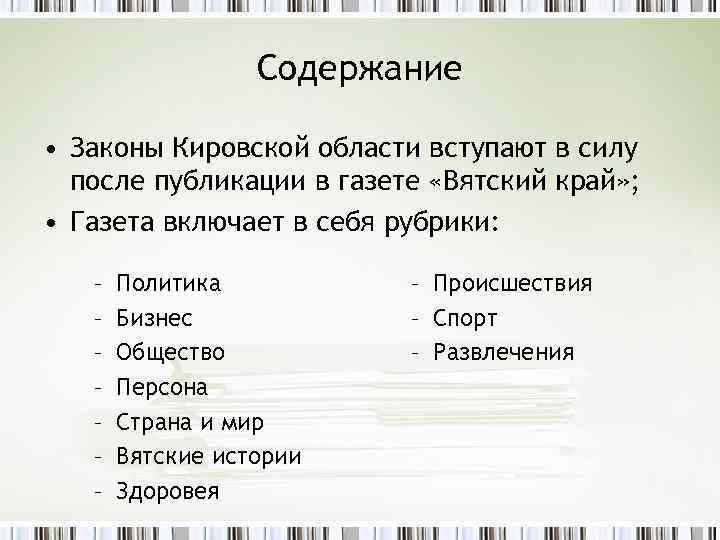 Содержание

• Законы Кировской области вступают в силу после публикации в газете «Вятский край»;
• Газета включает в себя рубрики:

– Политика
– Бизнес
– Общество
– Персона
– Страна и мир
– Вятские истории
– Здоровея

– Происшествия
– Спорт
– Развлечения